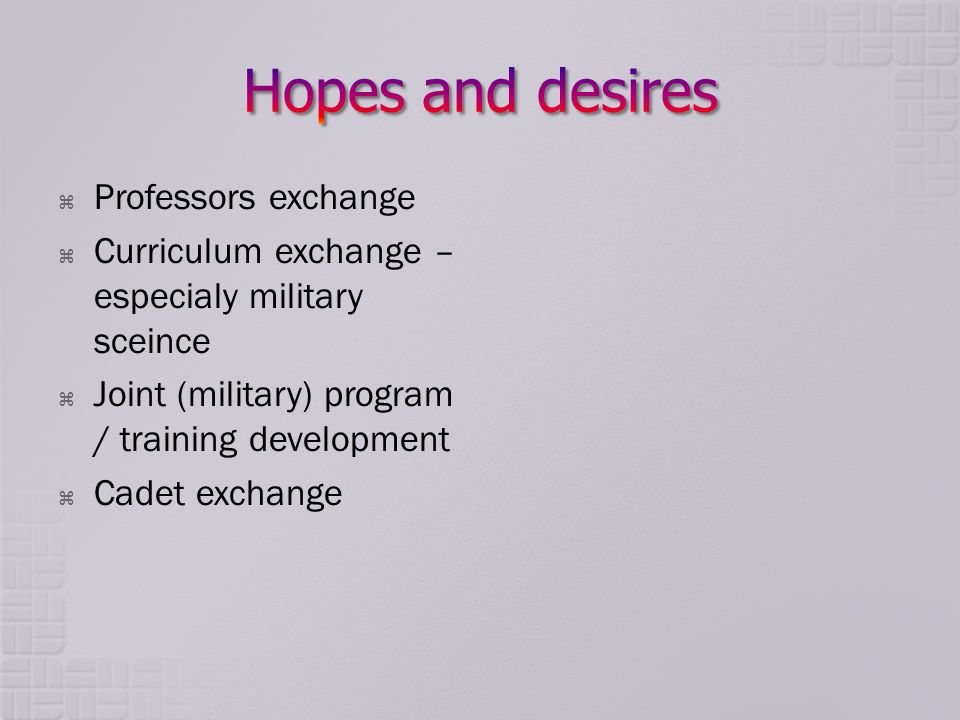 Hopes and desires

⌘ Professors exchange
⌘ Curriculum exchange – especialy military sceince
⌘ Joint (military) program / training development
⌘ Cadet exchange